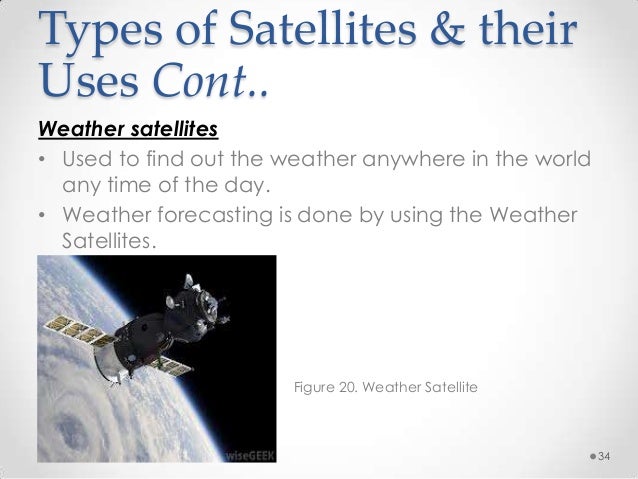 Types of Satellites & their Uses Cont..

Weather satellites

• Used to find out the weather anywhere in the world any time of the day.
• Weather forecasting is done by using the Weather Satellites.

wiseGEEK

Figure 20. Weather Satellite

34